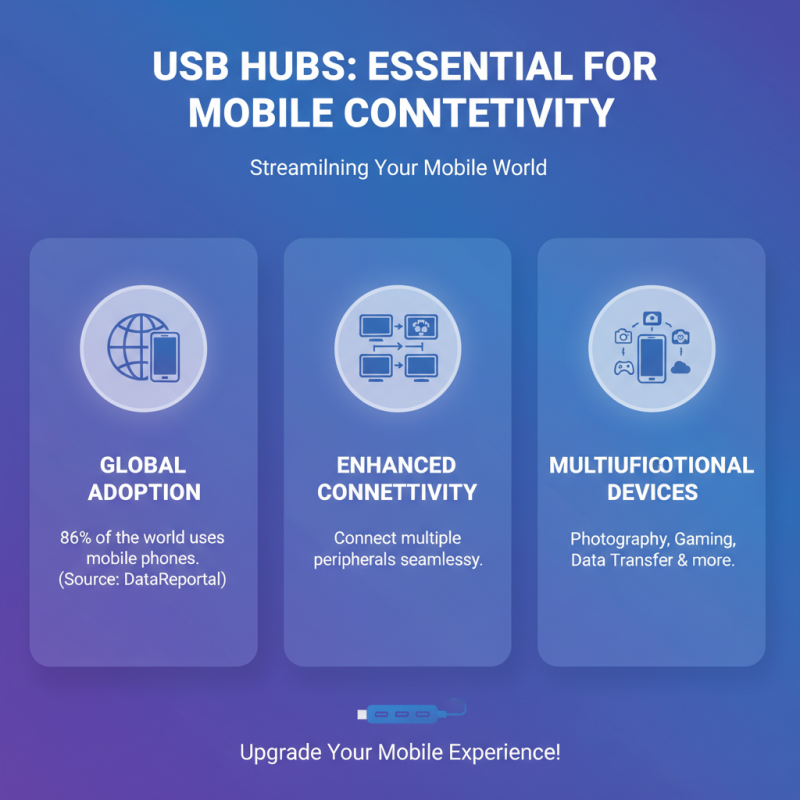 USB HUBS: ESSENTIAL FOR MOBILE CONNTETIVITY

Streamilning Your Mobile World

GLOBAL ADOPTION

86% of the world uses mobile phones. (Source: DataReportal)

ENHANCED CONNETTIVITY

Connect multiple peripherals seamlessy.

MULTIUFICOTIONAL DEVICES

Photography, Gaming, Data Transfer & more.

Upgrade Your Mobile Experience!